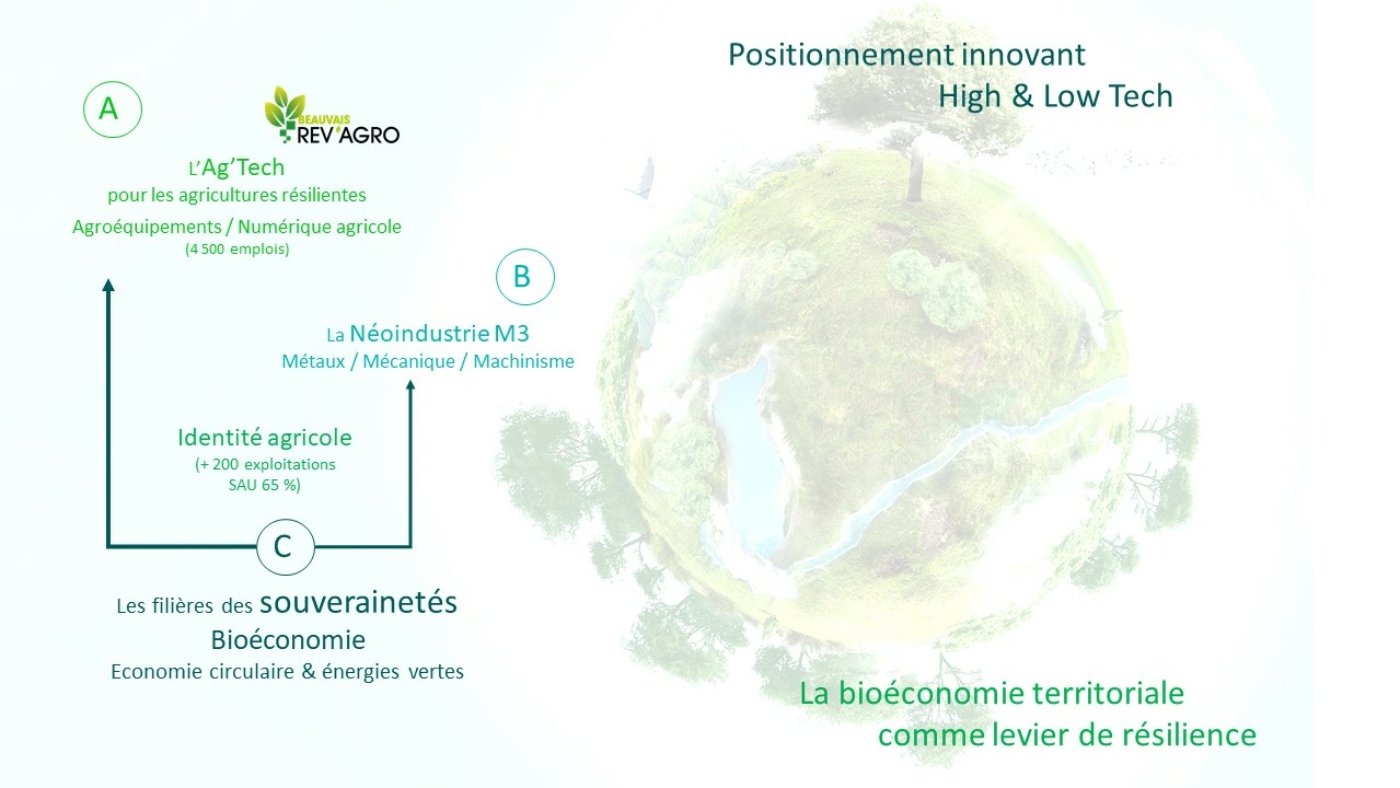 Positionnement innovant
High & Low Tech

A

BEAUVAIS
REV'AGRO

L'Ag'Tech
pour les agricultures résilientes
Agroéquipements / Numérique agricole
(4 500 emplois)

B

La Néoindustrie M3
Métaux / Mécanique / Machinisme

Identité agricole
(+ 200 exploitations
SAU 65 %)

C

Les filières des souverainetés
Bioéconomie
Economie circulaire & énergies vertes

La bioéconomie territoriale
comme levier de résilience